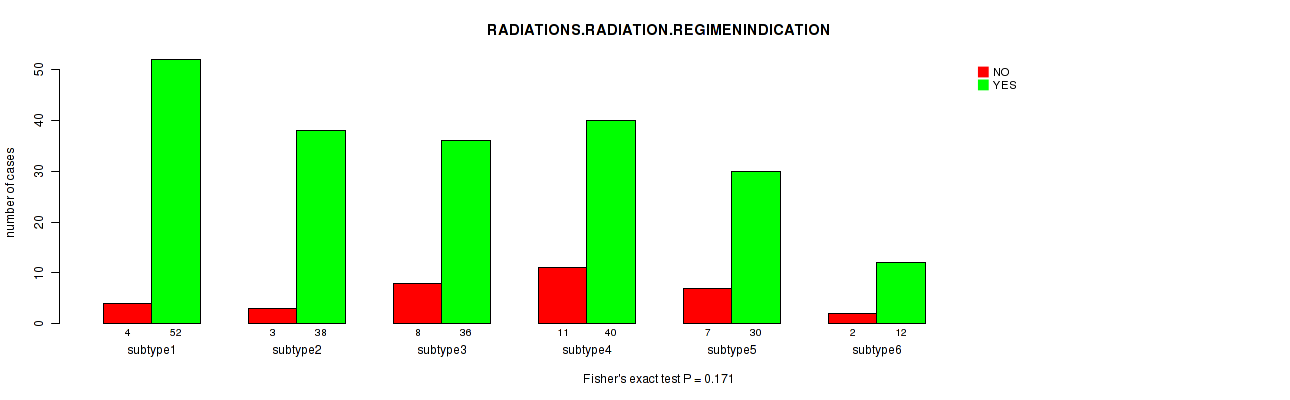 RADIATIONS.RADIATION.REGIMENINDICATION

NO
YES

number of cases

0
10
20
30
40
50

4 52
subtype1

3 38
subtype2

8 36
subtype3

11 40
subtype4

7 30
subtype5

2 12
subtype6

Fisher's exact test P = 0.171